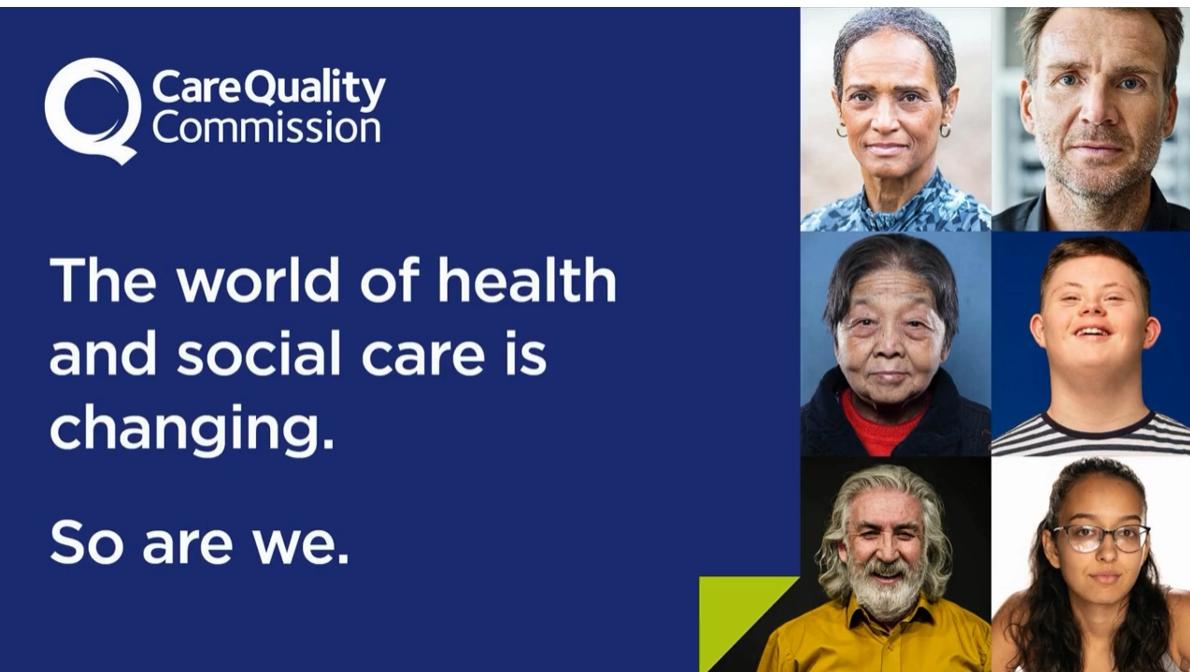 CareQuality Commission

The world of health and social care is changing.

So are we.